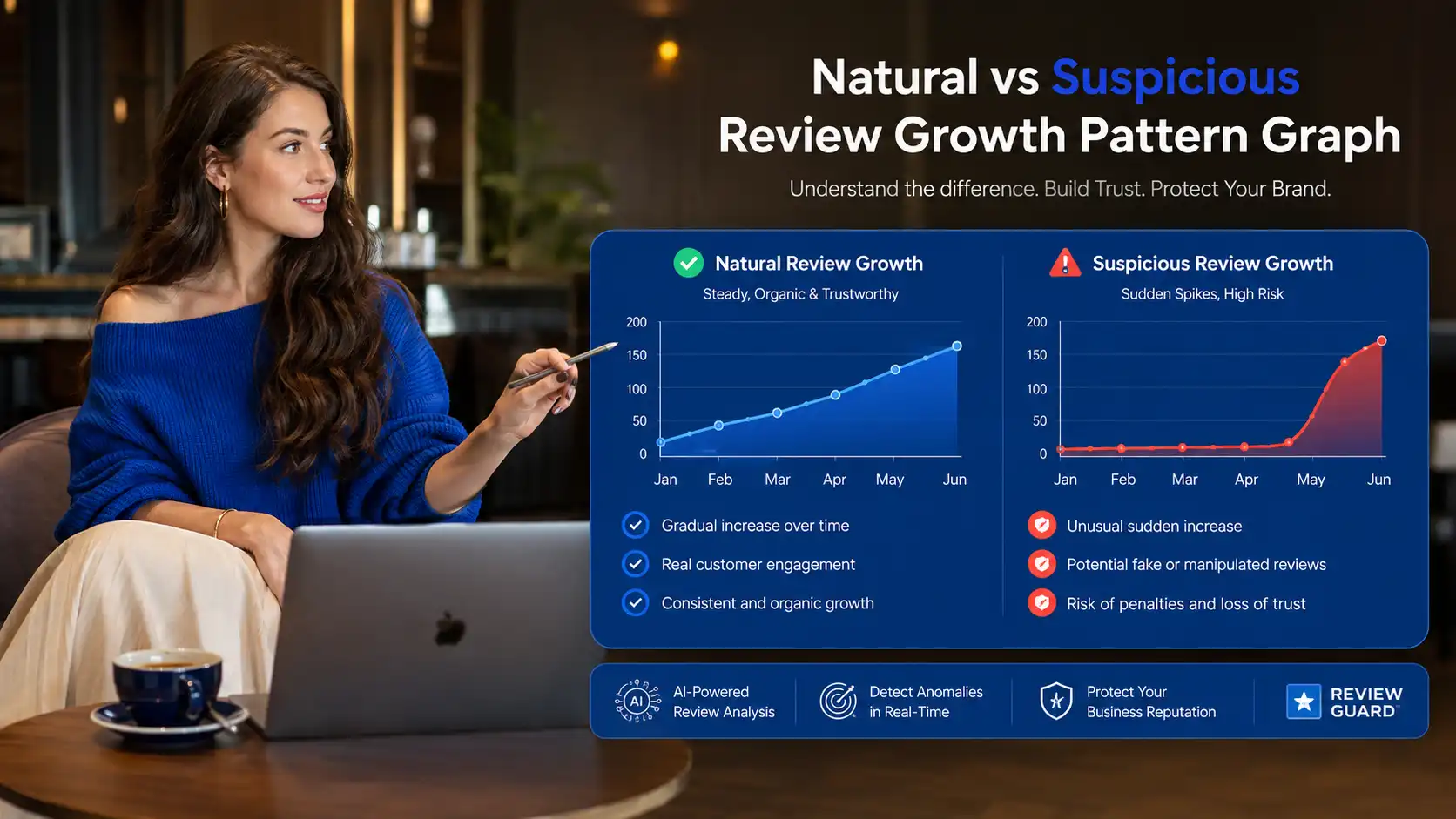 Natural vs Suspicious
Review Growth Pattern Graph

Understand the difference. Build Trust. Protect Your Brand.

Natural Review Growth
Steady, Organic & Trustworthy

200
150
100
50
0
Jan Feb Mar Apr May Jun

Gradual increase over time
Real customer engagement
Consistent and organic growth

Suspicious Review Growth
Sudden Spikes, High Risk

200
150
100
50
0
Jan Feb Mar Apr May Jun

Unusual sudden increase
Potential fake or manipulated reviews
Risk of penalties and loss of trust

AI
AI-Powered Review Analysis

Detect Anomalies in Real-Time

Protect Your Business Reputation

REVIEW GUARD